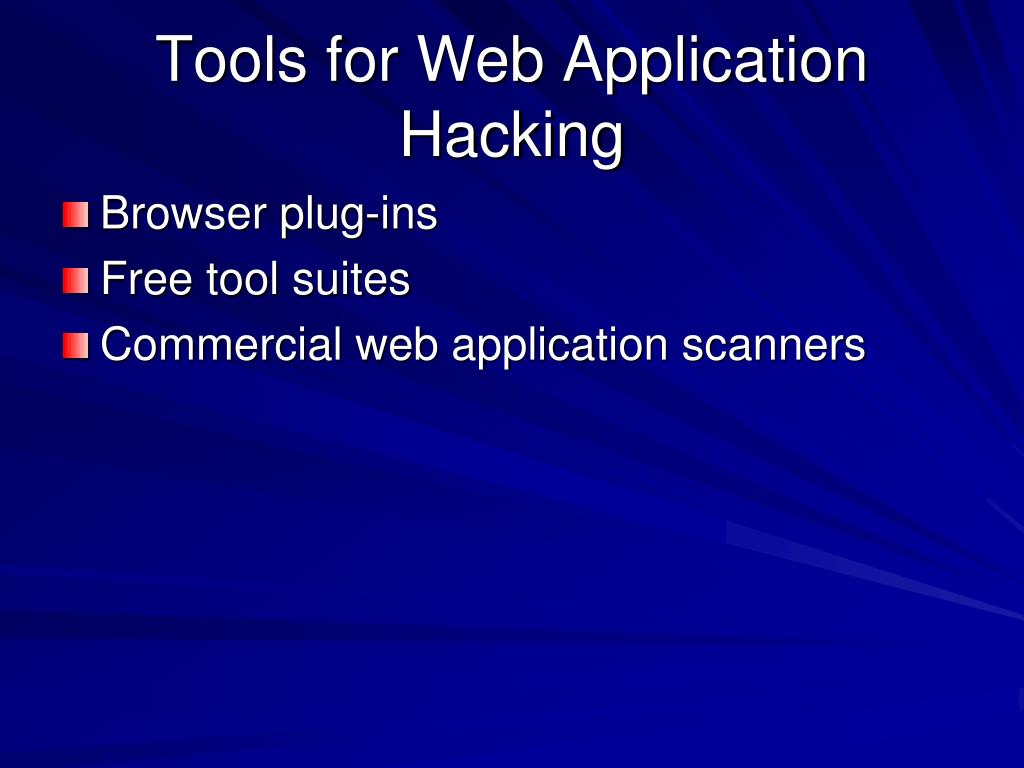 Tools for Web Application Hacking

Browser plug-ins
Free tool suites
Commercial web application scanners